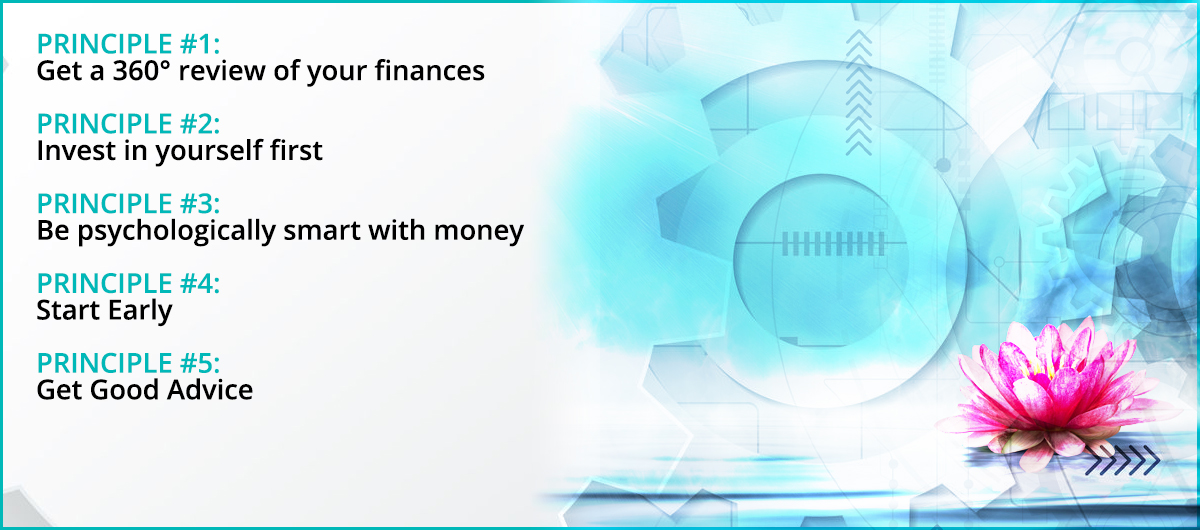 PRINCIPLE #1:
Get a 360° review of your finances

PRINCIPLE #2:
Invest in yourself first

PRINCIPLE #3:
Be psychologically smart with money

PRINCIPLE #4:
Start Early

PRINCIPLE #5:
Get Good Advice